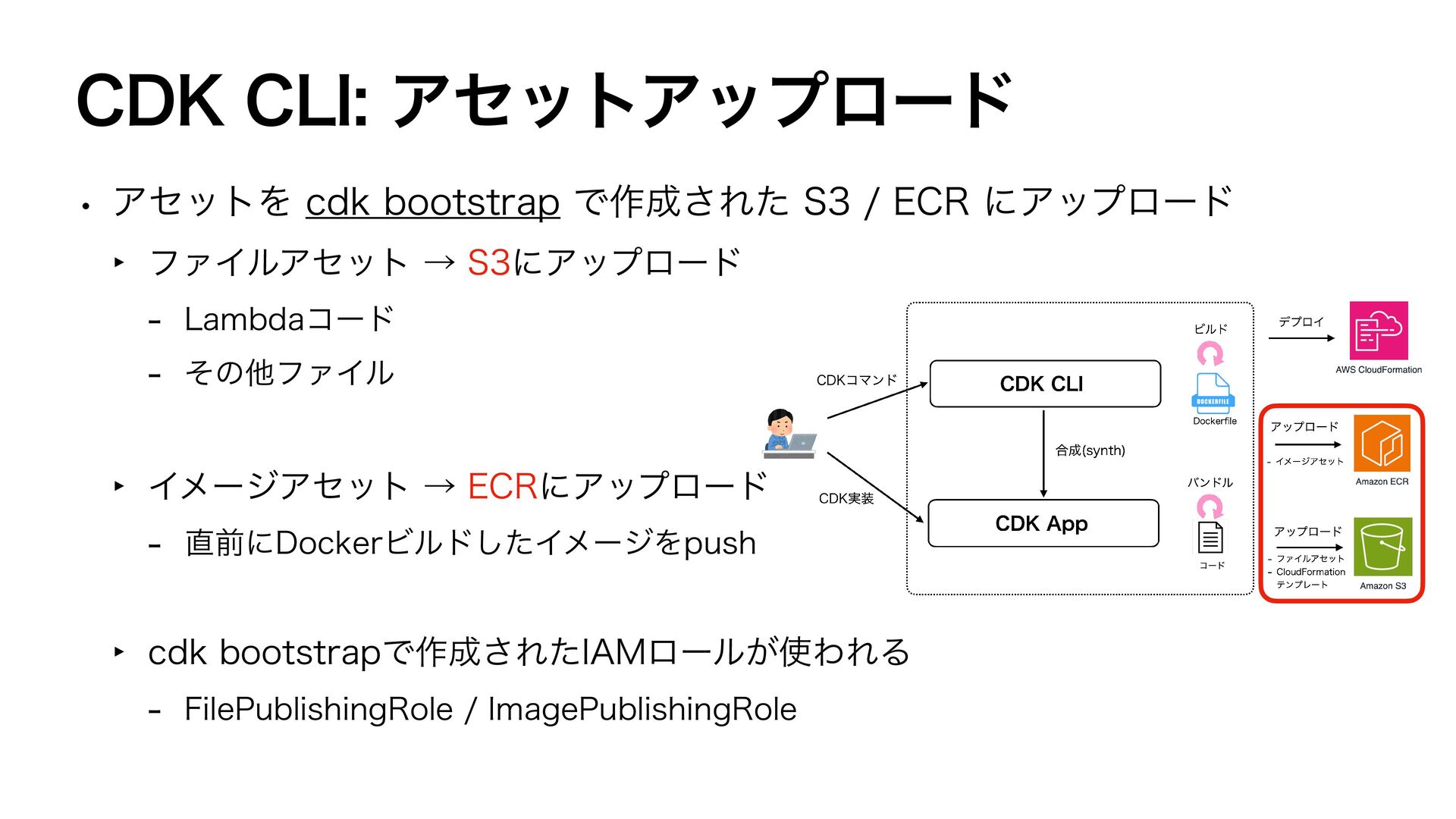 CDK CLI: アセットアップロード

• アセットを cdk bootstrap で作成された S3 / ECR にアップロード

‣ ファイルアセット → S3にアップロード

- Lambdaコード

- その他ファイル

‣ イメージアセット → ECRにアップロード

- 直前にDockerビルドしたイメージをpush

‣ cdk bootstrapで作成されたIAMロールが使われる

- FilePublishingRole / ImagePublishingRole

CDKコマンド

CDK実装

CDK CLI

合成(synth)

CDK App

ビルド

DOCKERFILE

Dockerfile

バンドル

コード

デプロイ

AWS CloudFormation

アップロード

- イメージアセット

Amazon ECR

アップロード

- ファイルアセット
- CloudFormation テンプレート

Amazon S3